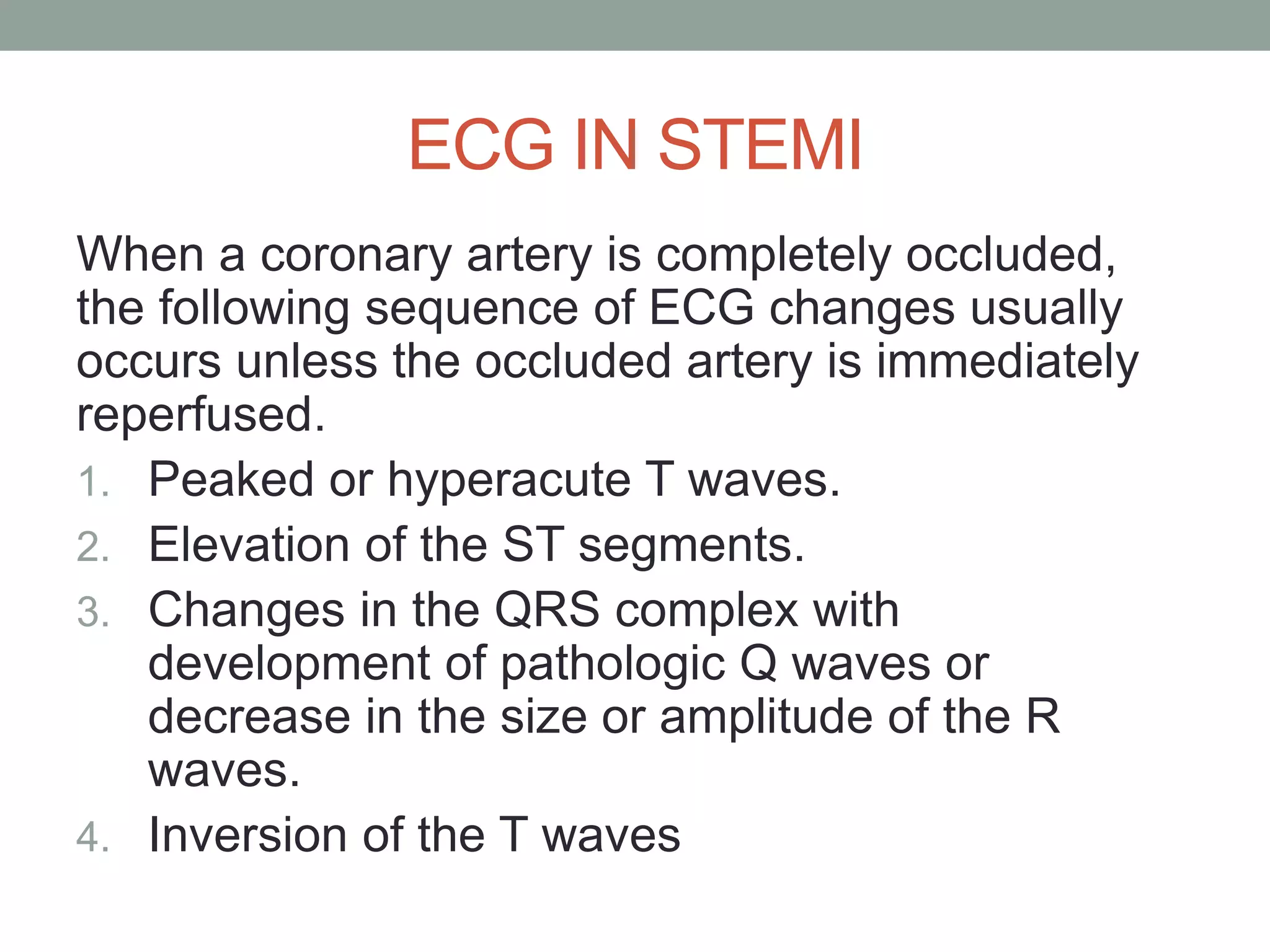 ECG IN STEMI

When a coronary artery is completely occluded, the following sequence of ECG changes usually occurs unless the occluded artery is immediately reperfused.

1. Peaked or hyperacute T waves.
2. Elevation of the ST segments.
3. Changes in the QRS complex with development of pathologic Q waves or decrease in the size or amplitude of the R waves.
4. Inversion of the T waves